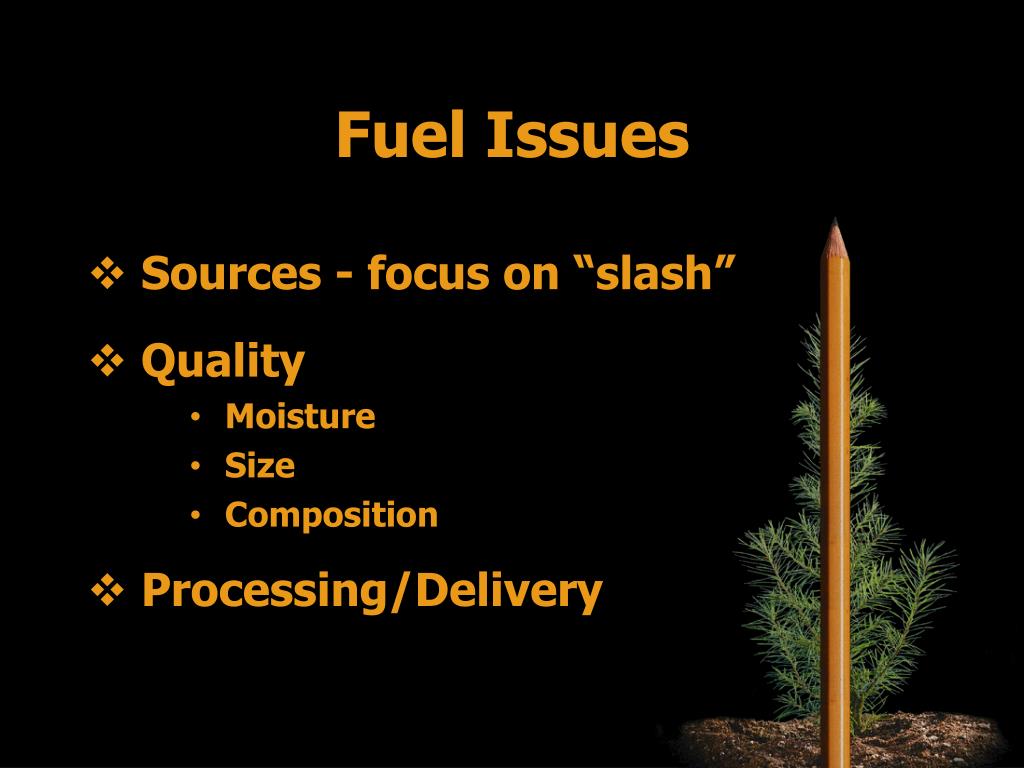 Fuel Issues

❖ Sources - focus on “slash”

❖ Quality
• Moisture
• Size
• Composition

❖ Processing/Delivery